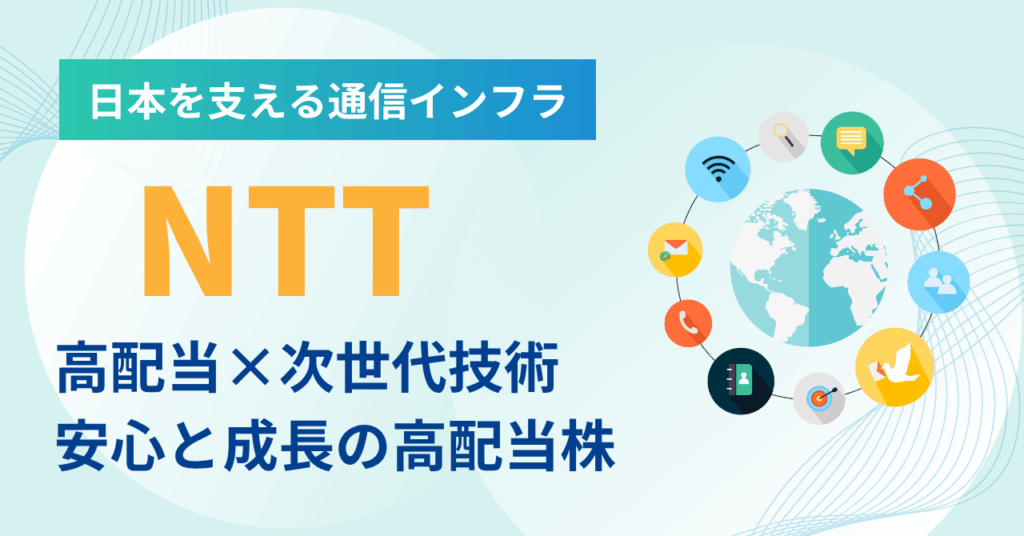 日本を支える通信インフラ

NTT

高配当×次世代技術
安心と成長の高配当株